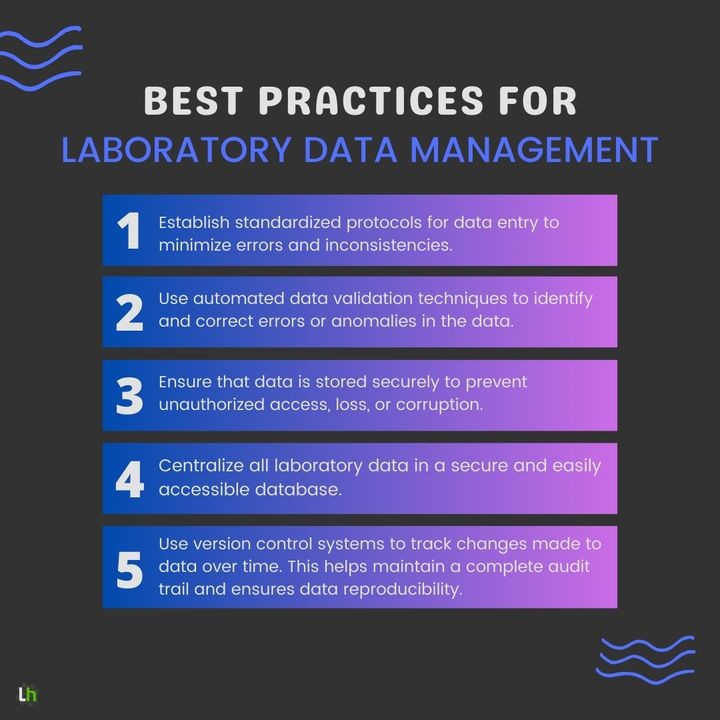 BEST PRACTICES FOR
LABORATORY DATA MANAGEMENT

1 Establish standardized protocols for data entry to minimize errors and inconsistencies.

2 Use automated data validation techniques to identify and correct errors or anomalies in the data.

3 Ensure that data is stored securely to prevent unauthorized access, loss, or corruption.

4 Centralize all laboratory data in a secure and easily accessible database.

5 Use version control systems to track changes made to data over time. This helps maintain a complete audit trail and ensures data reproducibility.

Lh